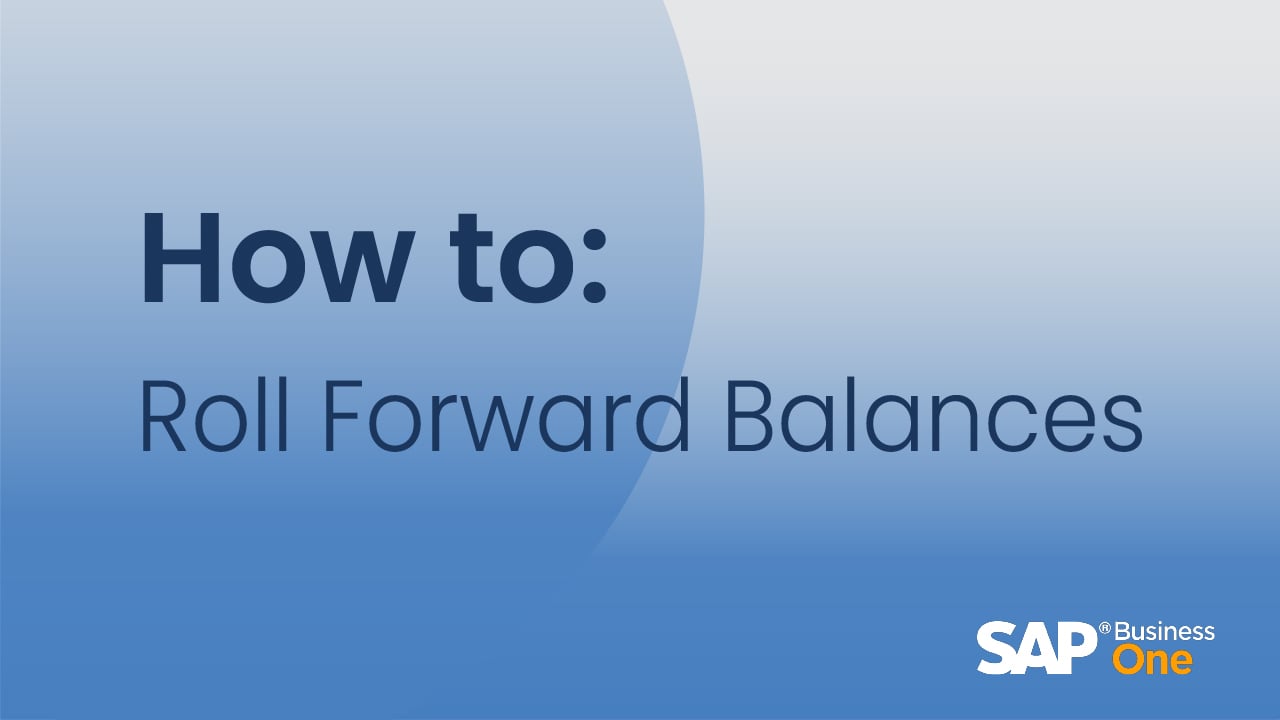 How to:

Roll Forward Balances

SAP® Business One